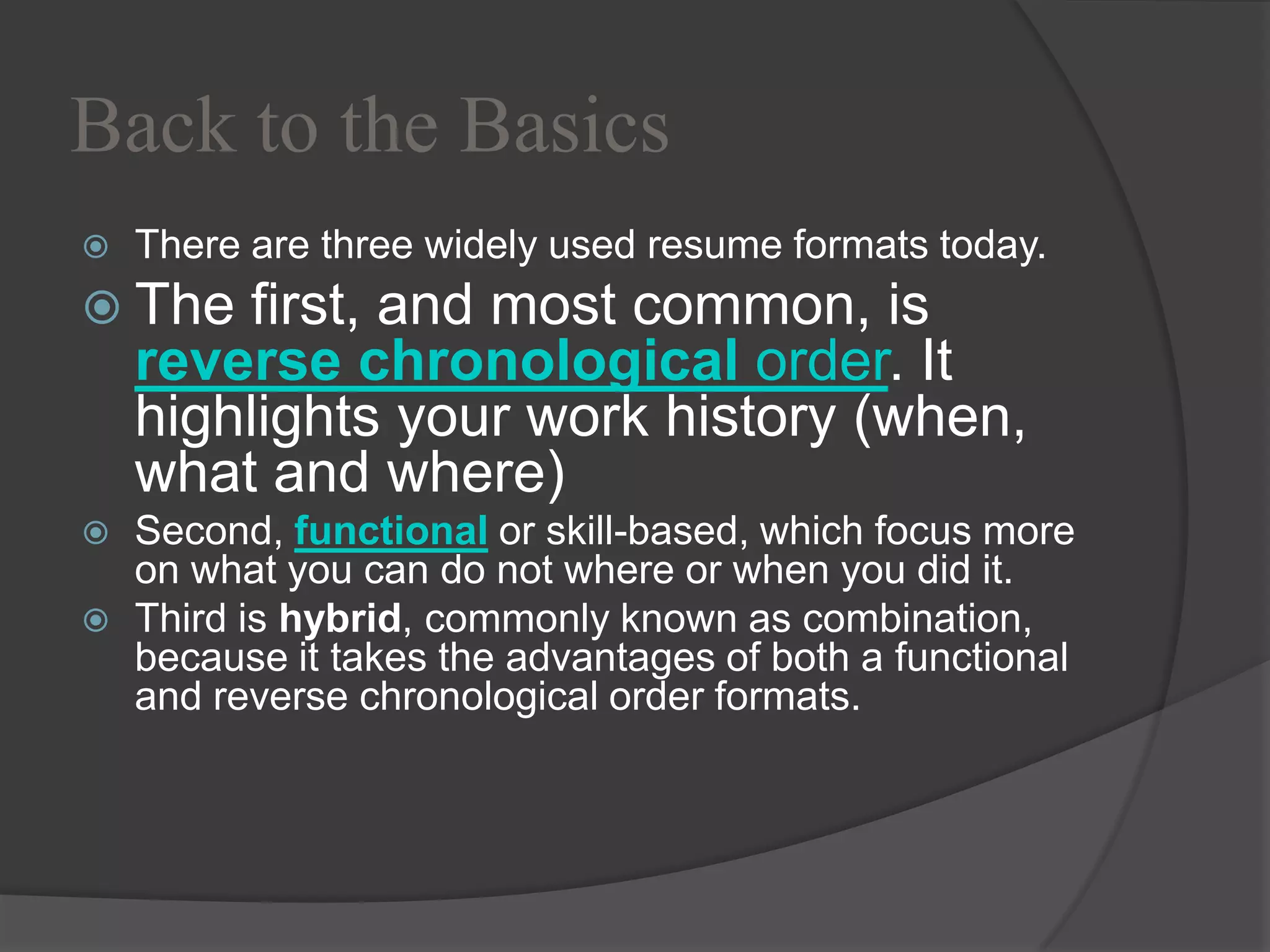 Back to the Basics

There are three widely used resume formats today.

The first, and most common, is reverse chronological order. It highlights your work history (when, what and where)

Second, functional or skill-based, which focus more on what you can do not where or when you did it.

Third is hybrid, commonly known as combination, because it takes the advantages of both a functional and reverse chronological order formats.